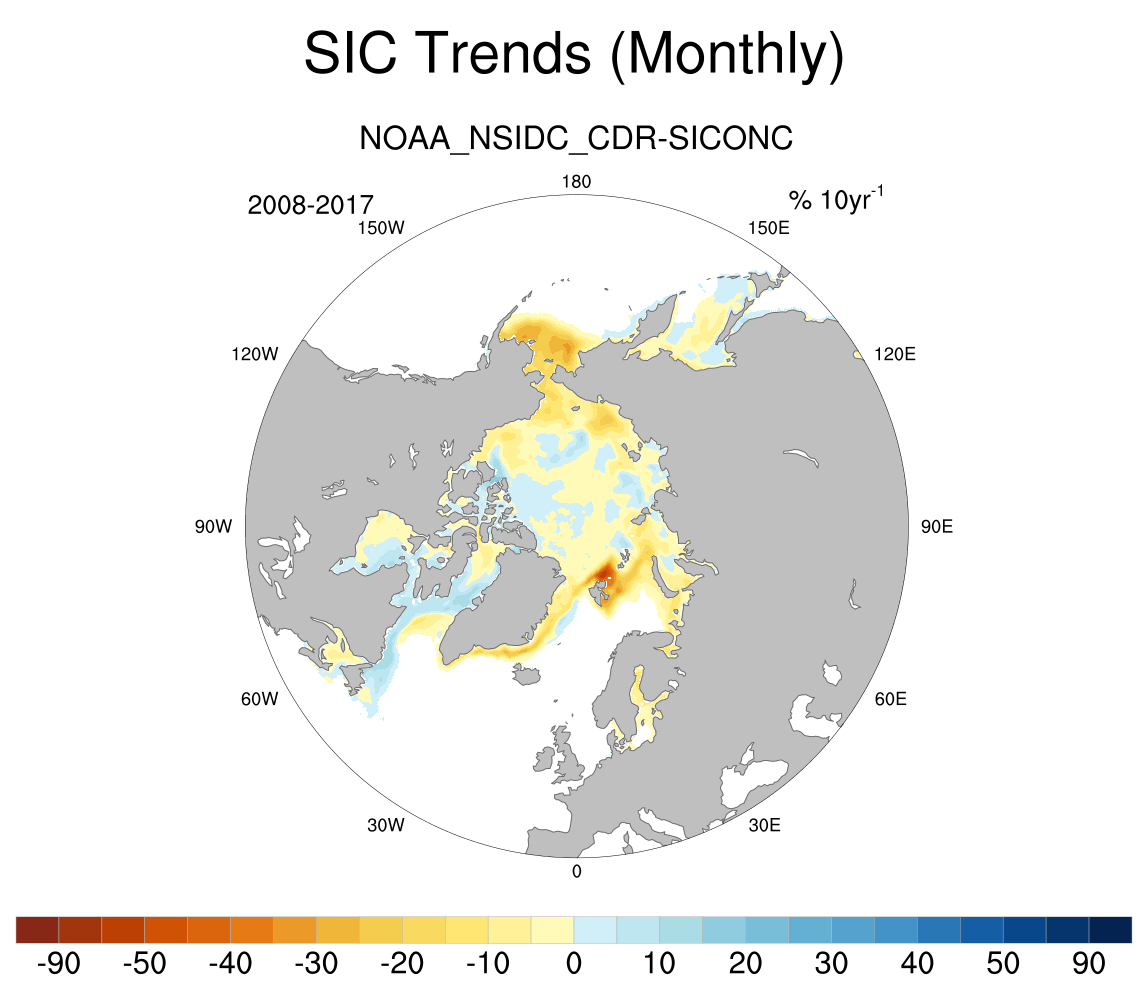 SIC Trends (Monthly)

NOAA_NSIDC_CDR-SICONC

2008-2017

% $10yr^{-1}$

180
150W
150E
120W
120E
90W
90E
60W
60E
30W
30E
0

-90 -50 -40 -30 -20 -10 0 10 20 30 40 50 90